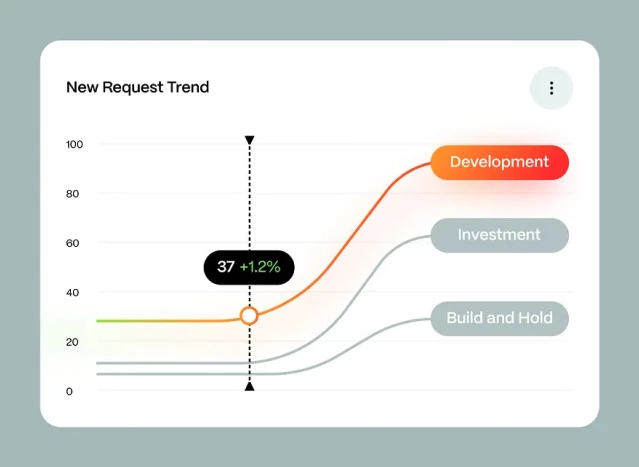 New Request Trend

100
80
60
40
20
0

37 +1.2%

Development
Investment
Build and Hold